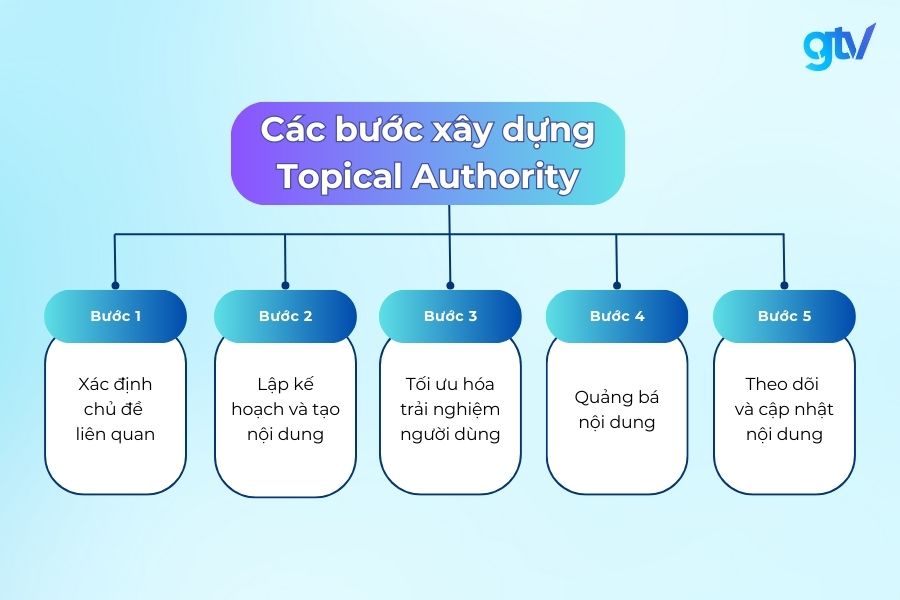 gtv

Các bước xây dựng Topical Authority

Bước 1

Xác định chủ đề liên quan

Bước 2

Lập kế hoạch và tạo nội dung

Bước 3

Tối ưu hóa trải nghiệm người dùng

Bước 4

Quảng bá nội dung

Bước 5

Theo dõi và cập nhật nội dung